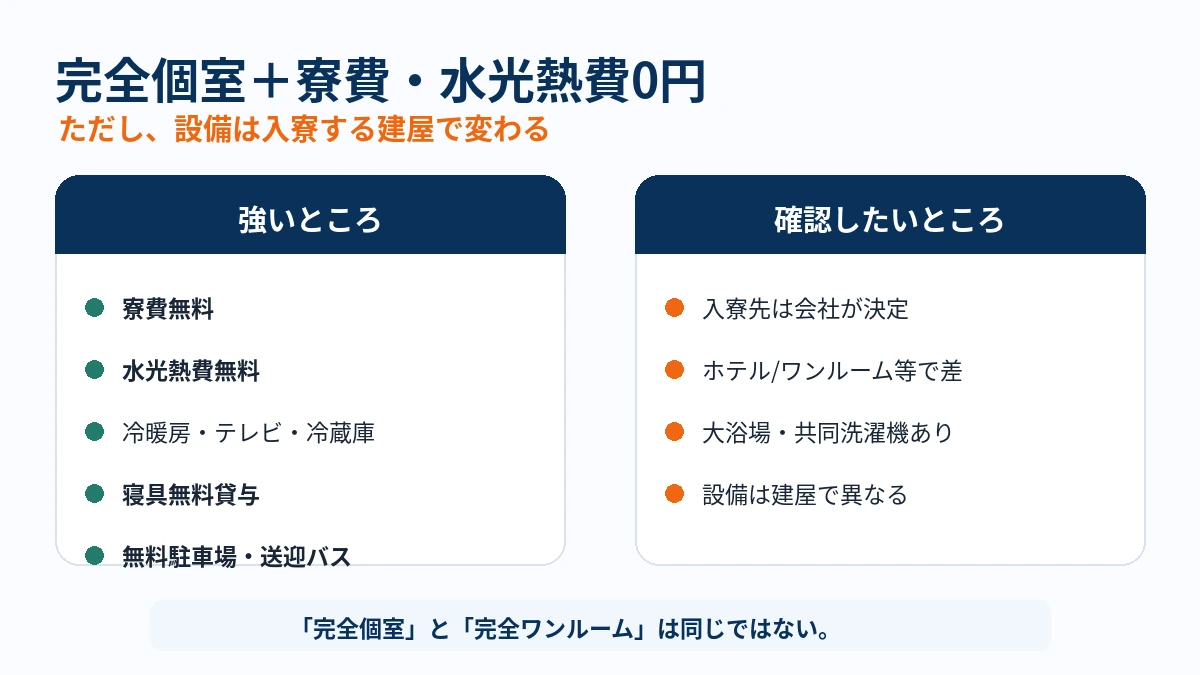 完全個室＋寮費・水光熱費0円
ただし、設備は入寮する建屋で変わる

強いところ

寮費無料
水光熱費無料
冷暖房・テレビ・冷蔵庫
寝具無料貸与
無料駐車場・送迎バス

確認したいところ

入寮先は会社が決定
ホテル/ワンルーム等で差
大浴場・共同洗濯機あり
設備は建屋で異なる

「完全個室」と「完全ワンルーム」は同じではない。